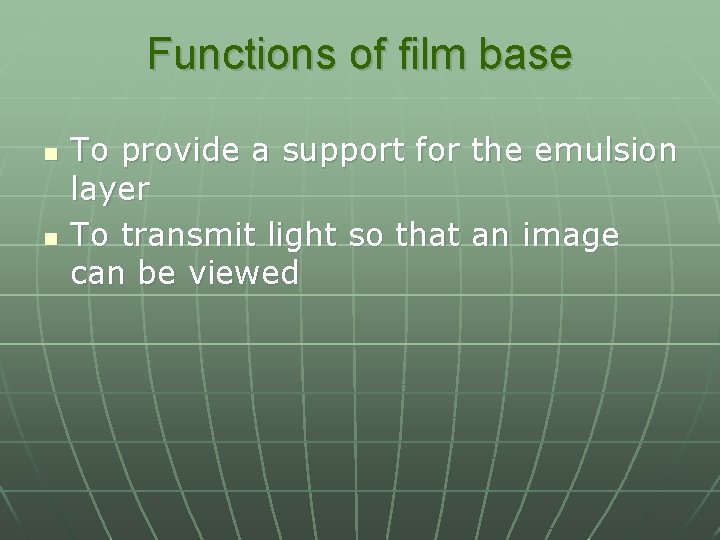 Functions of film base

- To provide a support for the emulsion layer
- To transmit light so that an image can be viewed